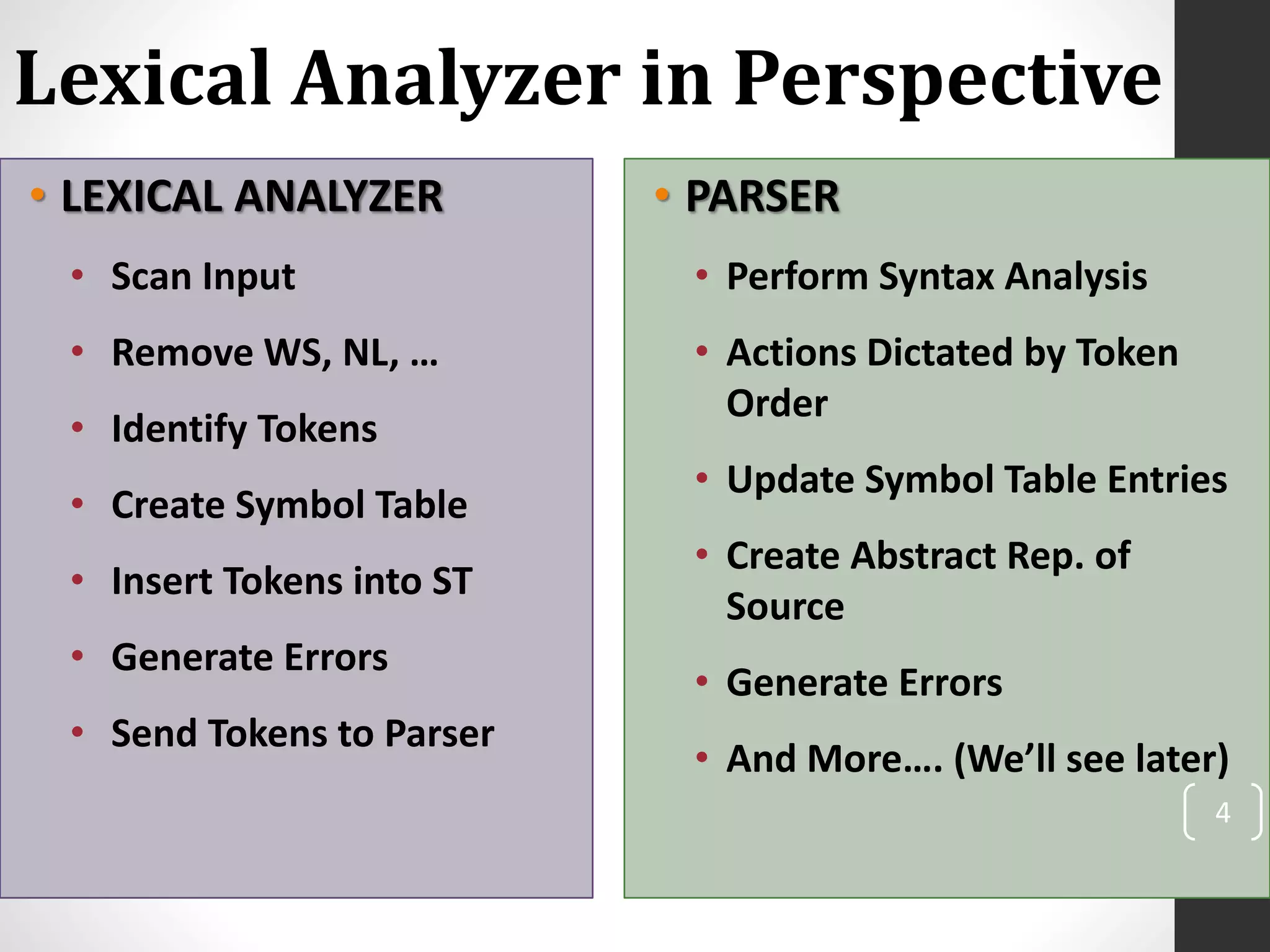 Lexical Analyzer in Perspective

• LEXICAL ANALYZER

• Scan Input
• Remove WS, NL, …
• Identify Tokens
• Create Symbol Table
• Insert Tokens into ST
• Generate Errors
• Send Tokens to Parser

• PARSER

• Perform Syntax Analysis
• Actions Dictated by Token Order
• Update Symbol Table Entries
• Create Abstract Rep. of Source
• Generate Errors
• And More…. (We'll see later)

4